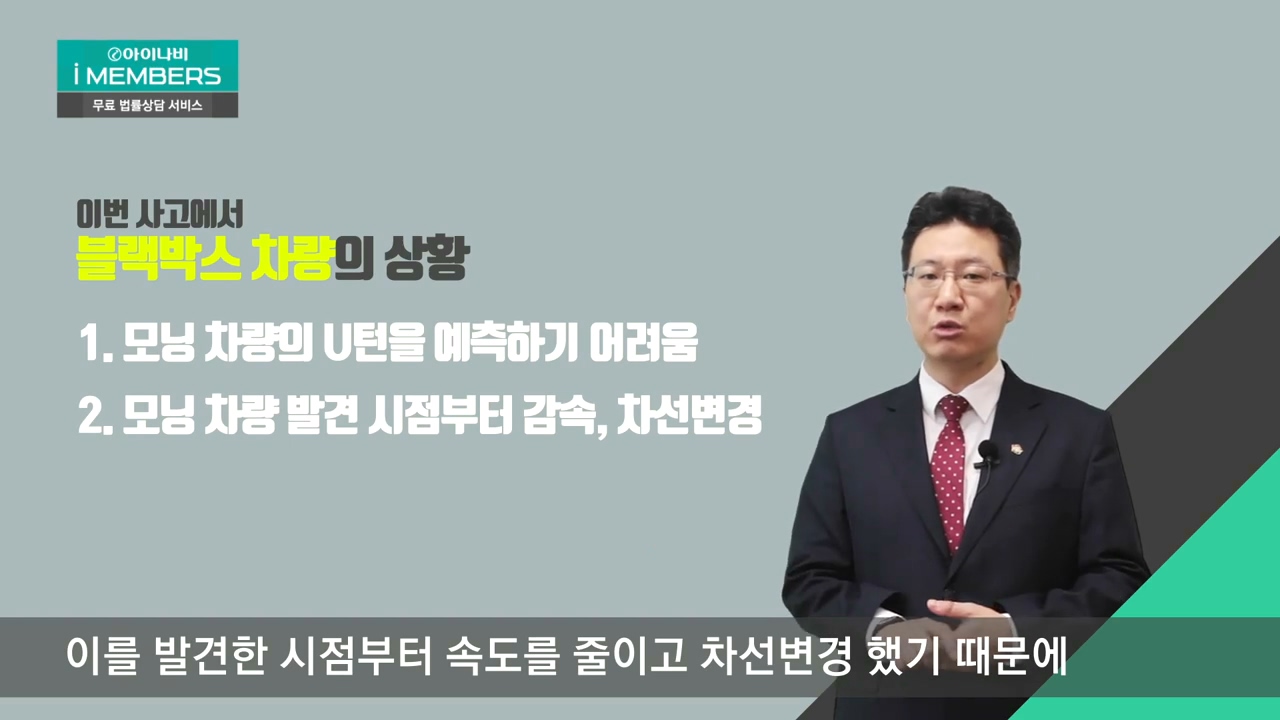 아이나비
i MEMBERS
무료 법률상담 서비스

이번 사고에서
블랙박스 차량의 상황

1. 모닝 차량의 U턴을 예측하기 어려움
2. 모닝 차량 발견 시점부터 감속, 차선변경

이를 발견한 시점부터 속도를 줄이고 차선변경 했기 때문에